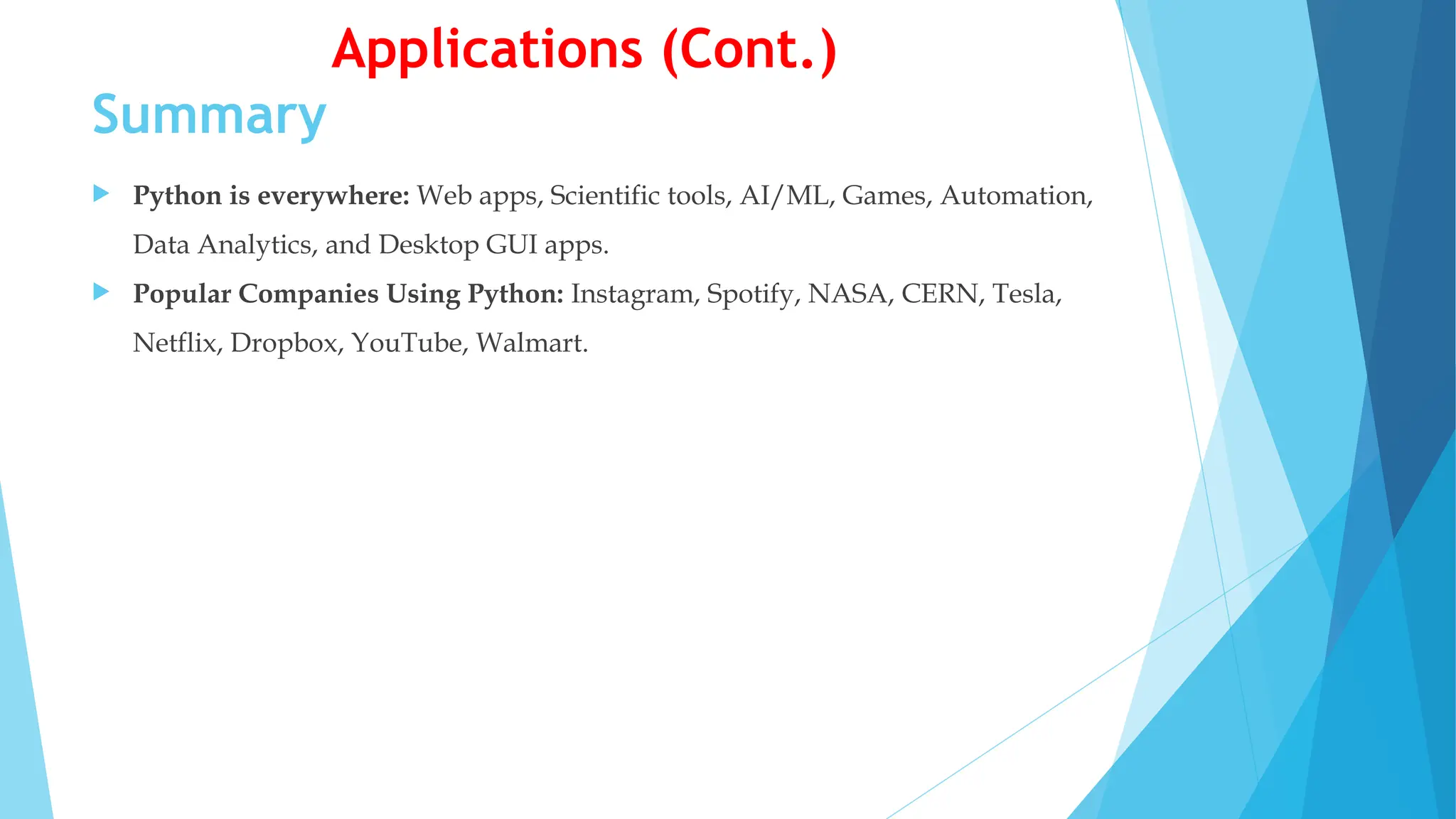 Applications (Cont.)

Summary

Python is everywhere: Web apps, Scientific tools, AI/ML, Games, Automation, Data Analytics, and Desktop GUI apps.

Popular Companies Using Python: Instagram, Spotify, NASA, CERN, Tesla, Netflix, Dropbox, YouTube, Walmart.